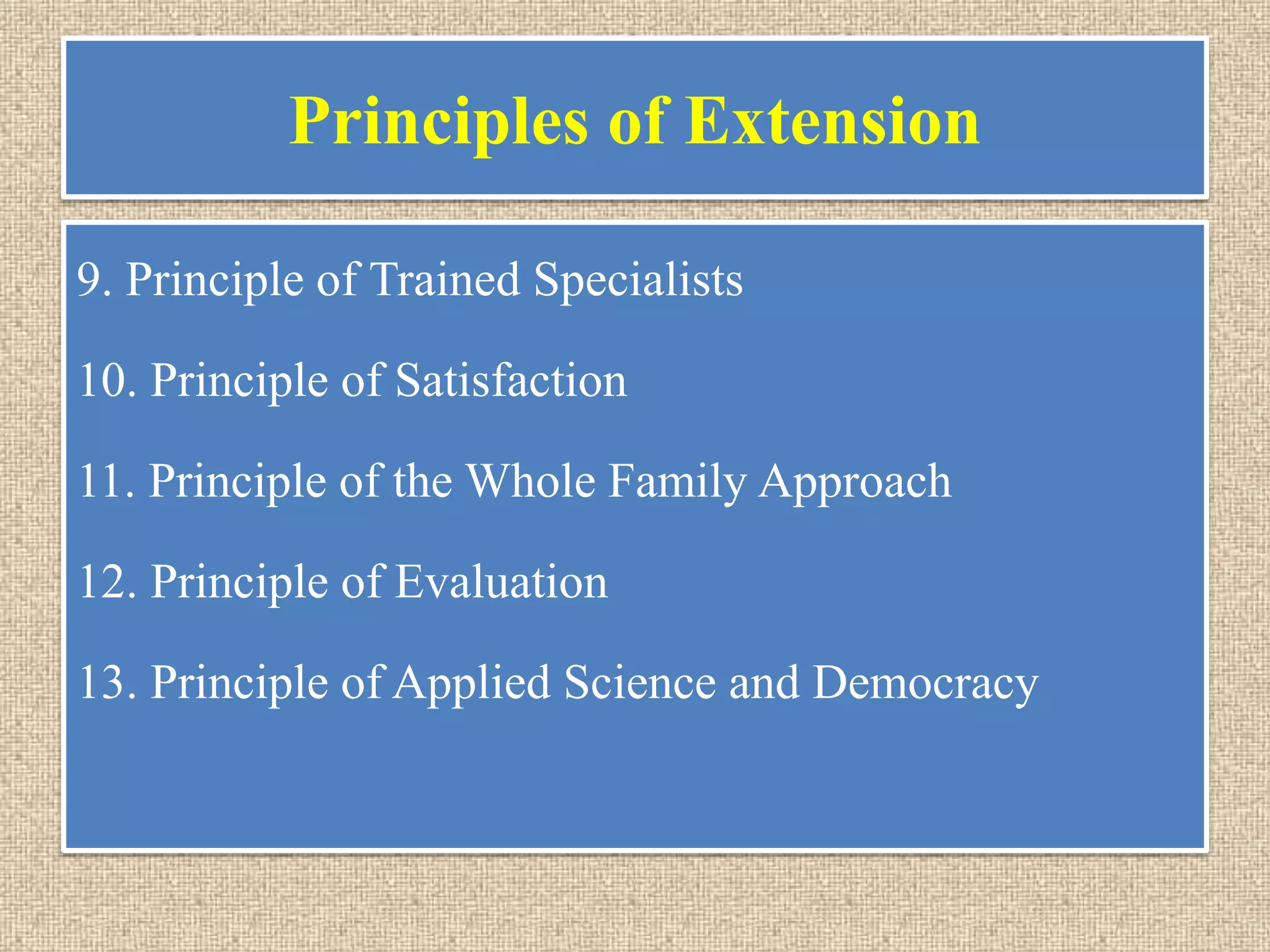 Principles of Extension

9. Principle of Trained Specialists

10. Principle of Satisfaction

11. Principle of the Whole Family Approach

12. Principle of Evaluation

13. Principle of Applied Science and Democracy